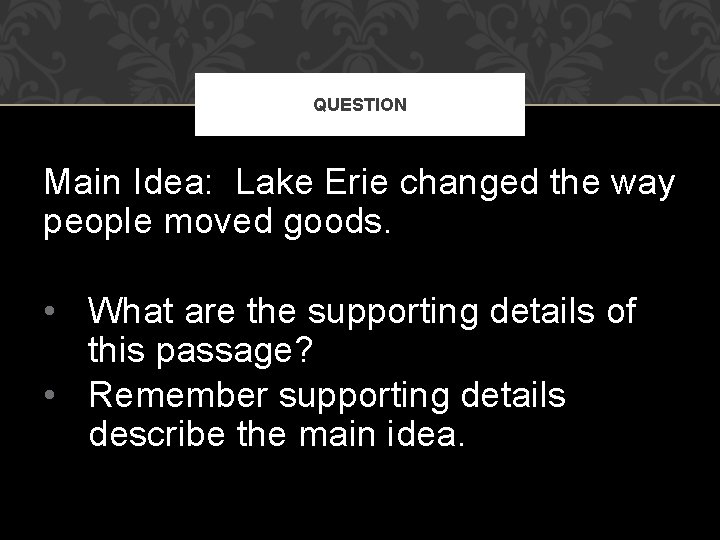 QUESTION

Main Idea: Lake Erie changed the way people moved goods.

• What are the supporting details of this passage?
• Remember supporting details describe the main idea.